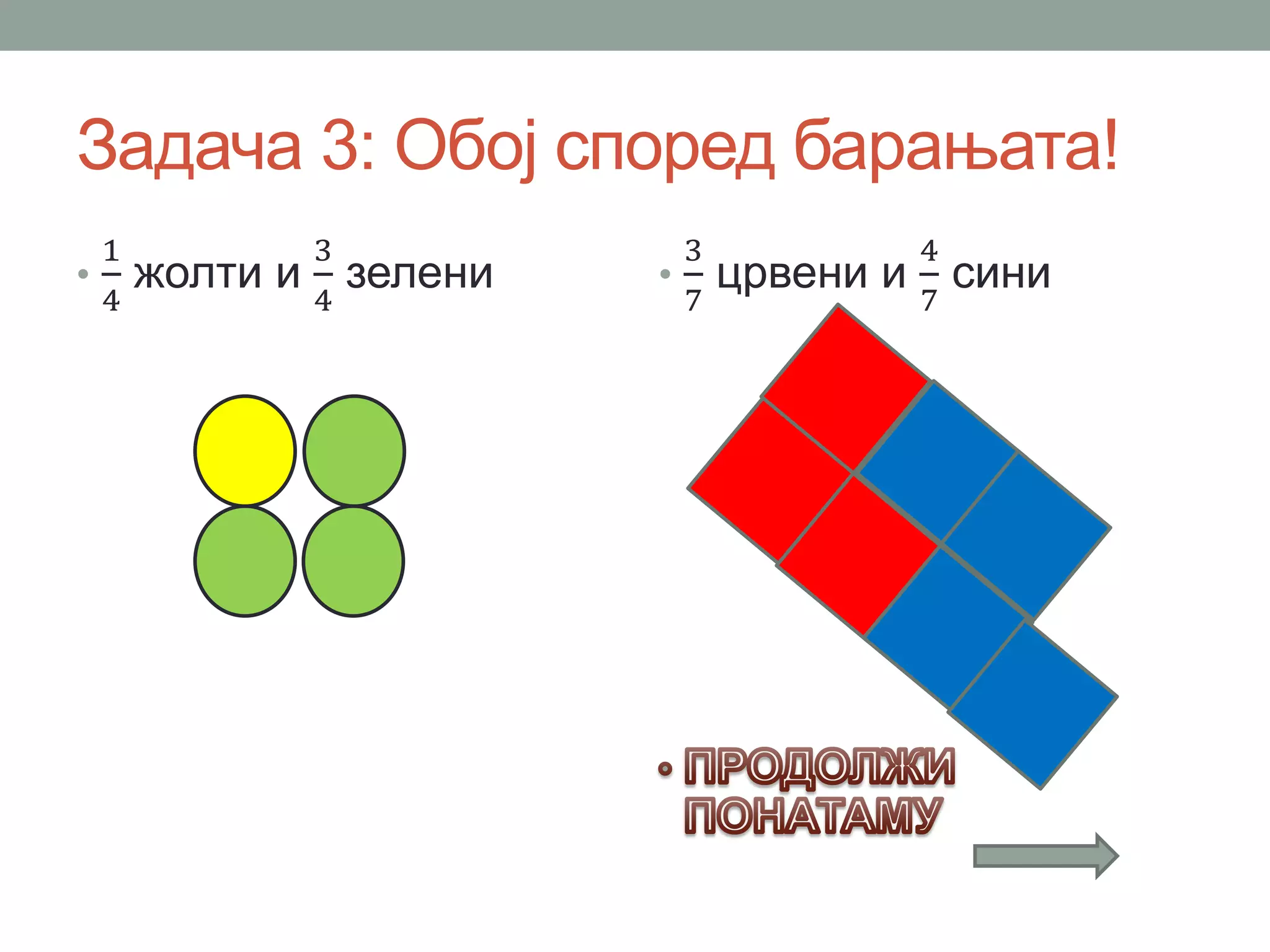 Задача 3: Обој според барањата!

• $\frac{1}{4}$ жолти и $\frac{3}{4}$ зелени

• $\frac{3}{7}$ црвени и $\frac{4}{7}$ сини

• ПРОДОЛЖИ ПОНАТАМУ